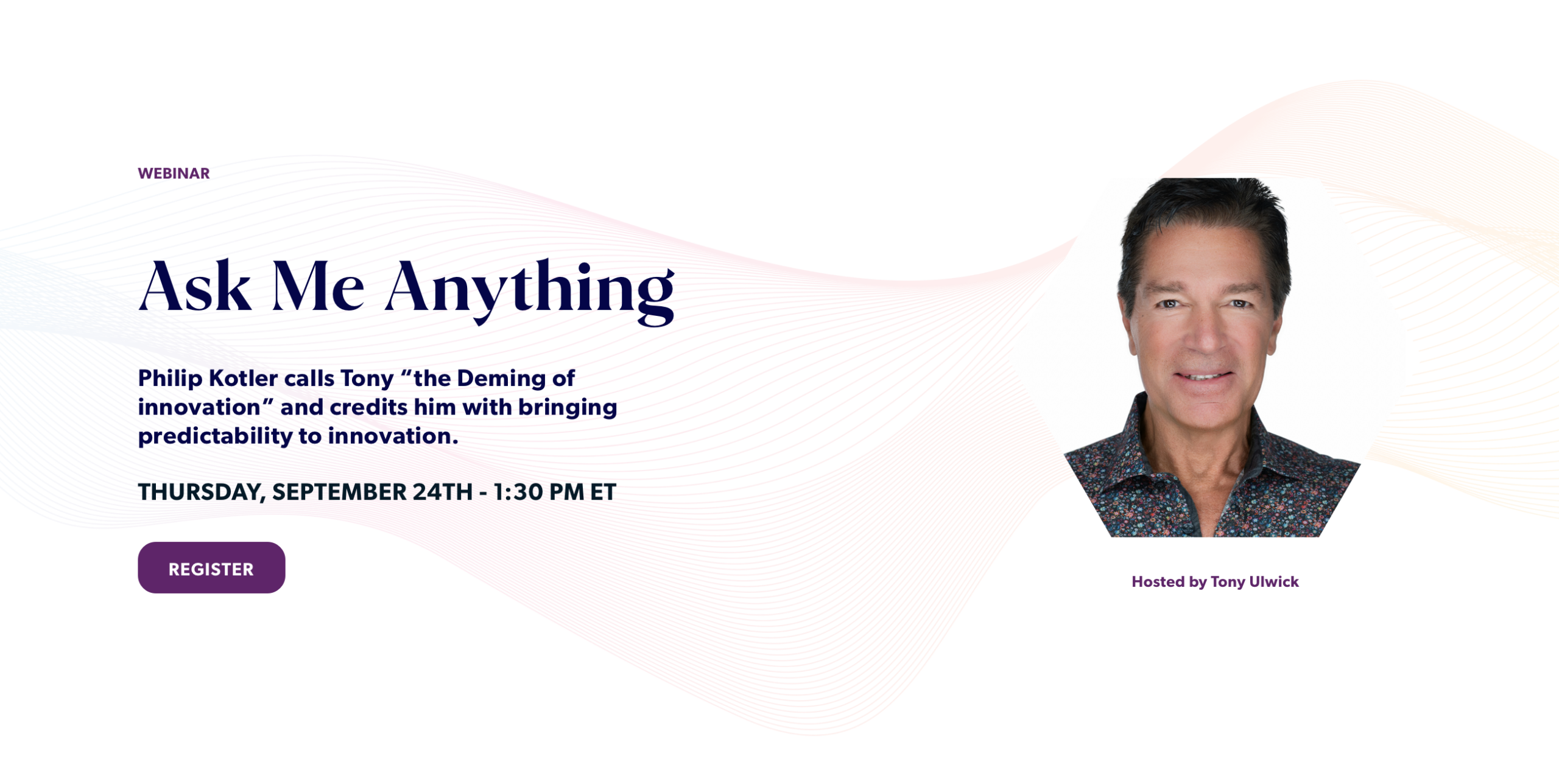 WEBINAR

Ask Me Anything

Philip Kotler calls Tony “the Deming of innovation” and credits him with bringing predictability to innovation.

THURSDAY, SEPTEMBER 24TH - 1:30 PM ET

REGISTER

Hosted by Tony Ulwick